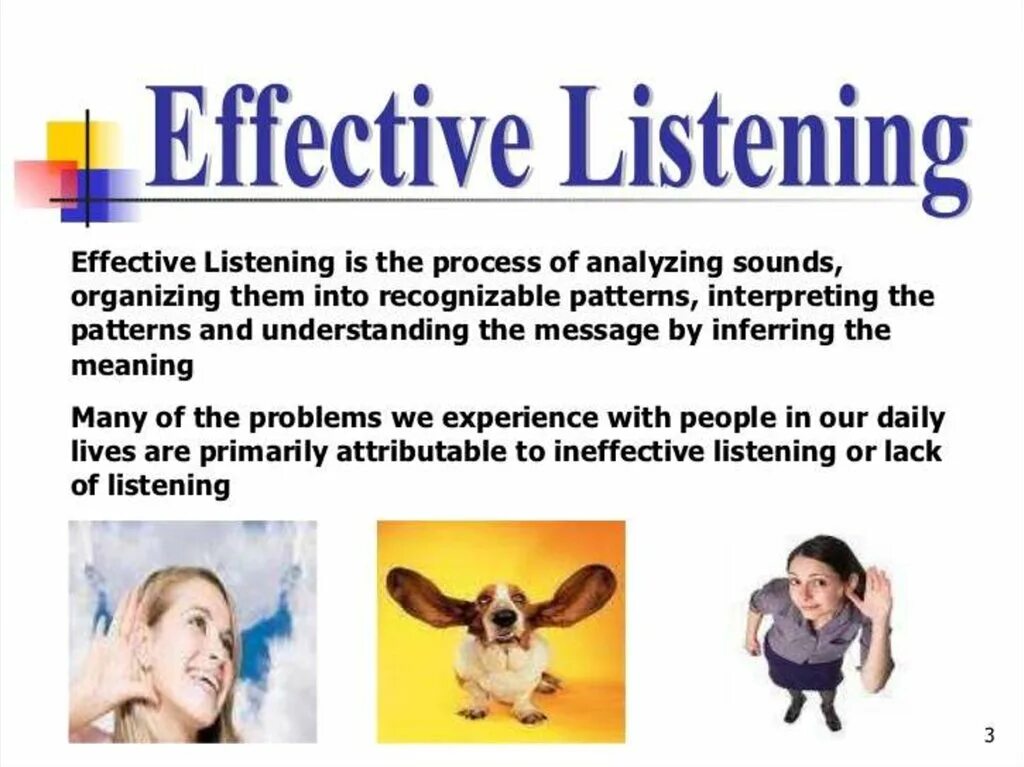 Effective Listening

Effective Listening is the process of analyzing sounds, organizing them into recognizable patterns, interpreting the patterns and understanding the message by inferring the meaning

Many of the problems we experience with people in our daily lives are primarily attributable to ineffective listening or lack of listening

3